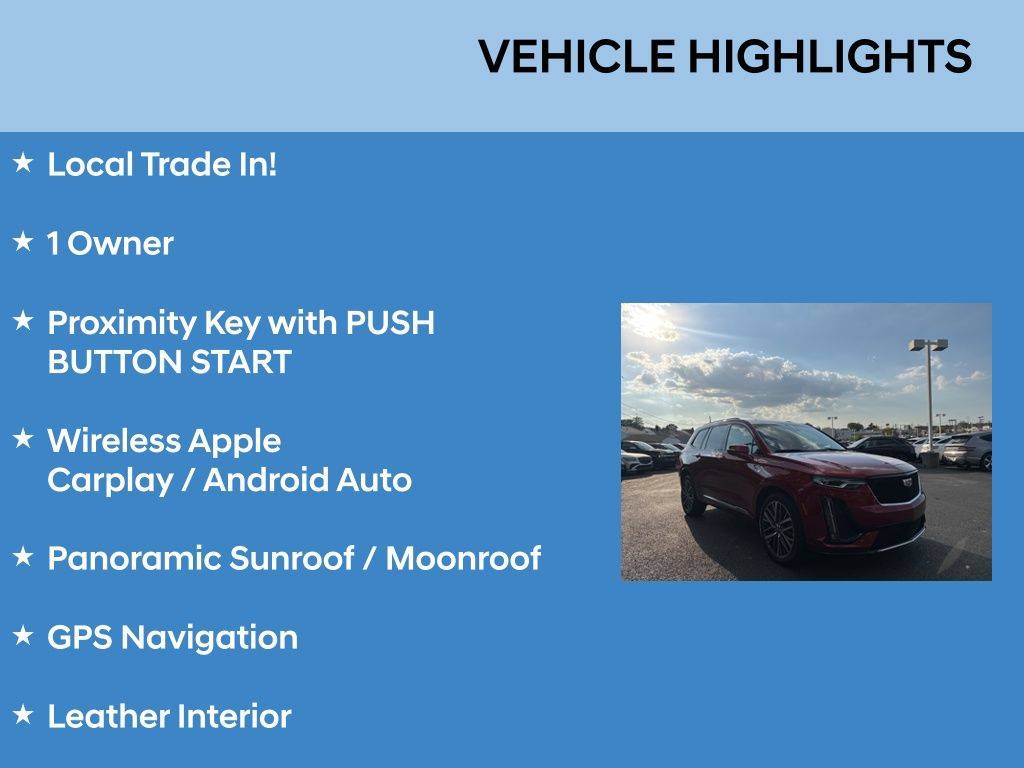 VEHICLE HIGHLIGHTS

★ Local Trade In!

★ 1 Owner

★ Proximity Key with PUSH BUTTON START

★ Wireless Apple Carplay / Android Auto

★ Panoramic Sunroof / Moonroof

★ GPS Navigation

★ Leather Interior